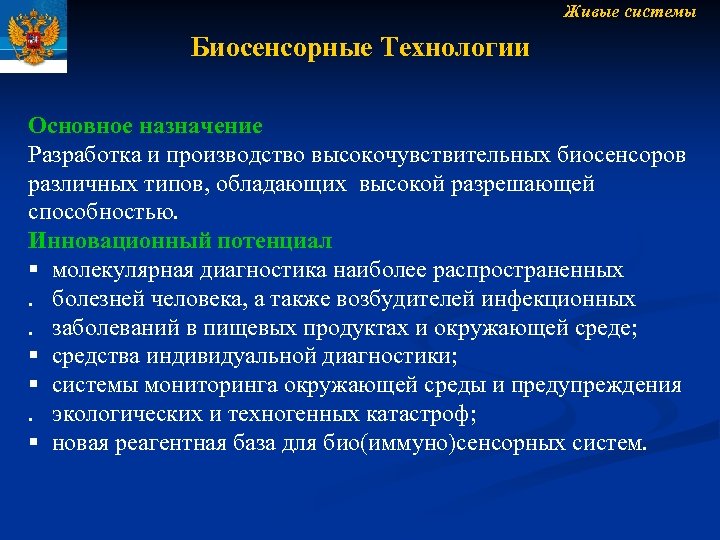 Живые системы

Биосенсорные Технологии

Основное назначение
Разработка и производство высокочувствительных биосенсоров различных типов, обладающих высокой разрешающей способностью.
Инновационный потенциал
▪ молекулярная диагностика наиболее распространенных
. болезней человека, а также возбудителей инфекционных
. заболеваний в пищевых продуктах и окружающей среде;
▪ средства индивидуальной диагностики;
▪ системы мониторинга окружающей среды и предупреждения
. экологических и техногенных катастроф;
▪ новая реагентная база для био(иммуно)сенсорных систем.